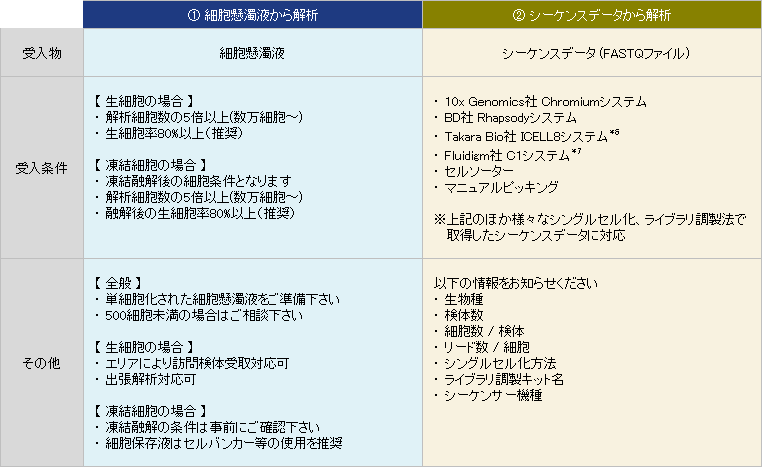 |  | ① 細胞懸濁液から解析 | ② シーケンスデータから解析 |
|---|---|---|
| 受入物 | 細胞懸濁液 | シーケンスデータ（FASTQファイル） |
| 受入条件 | 【 生細胞の場合 】<br>・ 解析細胞数の5倍以上(数万細胞～)<br>・ 生細胞率80%以上（推奨）<br><br>【 凍結細胞の場合 】<br>・ 凍結融解後の細胞条件となります<br>・ 解析細胞数の5倍以上(数万細胞～)<br>・ 融解後の生細胞率80%以上（推奨） | ・ 10x Genomics社 Chromiumシステム<br>・ BD社 Rhapsodyシステム<br>・ Takara Bio社 ICELL8システム$^{*6}$<br>・ Fluidigm社 C1システム$^{*7}$<br>・ セルソーター<br>・ マニュアルピッキング<br><br>※上記のほか様々なシングルセル化、ライブラリ調製法で取得したシーケンスデータに対応 |
| その他 | 【 全般 】<br>・ 単細胞化された細胞懸濁液をご準備下さい<br>・ 500細胞未満の場合はご相談下さい<br><br>【 生細胞の場合 】<br>・ エリアにより訪問検体受取対応可<br>・ 出張解析対応可<br><br>【 凍結細胞の場合 】<br>・ 凍結融解の条件は事前にご確認下さい<br>・ 細胞保存液はセルバンカー等の使用を推奨 | 以下の情報をお知らせください<br>・ 生物種<br>・ 検体数<br>・ 細胞数 / 検体<br>・ リード数 / 細胞<br>・ シングルセル化方法<br>・ ライブラリ調製キット名<br>・ シーケンサー機種 |